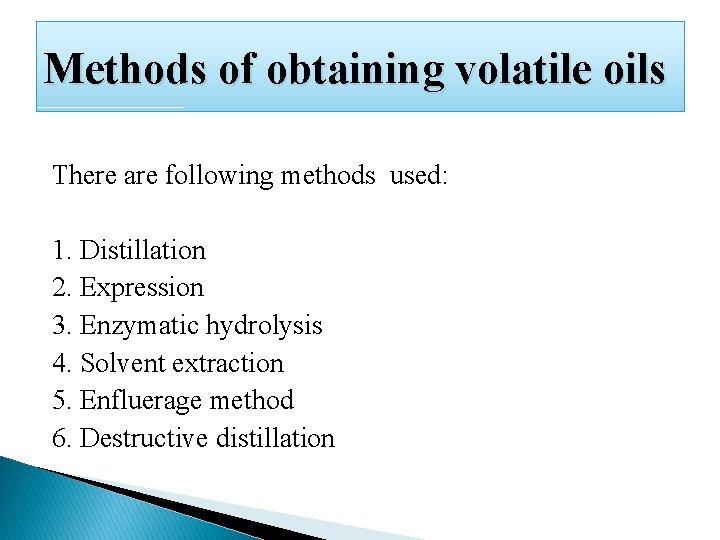 Methods of obtaining volatile oils

There are following methods used:

1. Distillation
2. Expression
3. Enzymatic hydrolysis
4. Solvent extraction
5. Enfluerage method
6. Destructive distillation